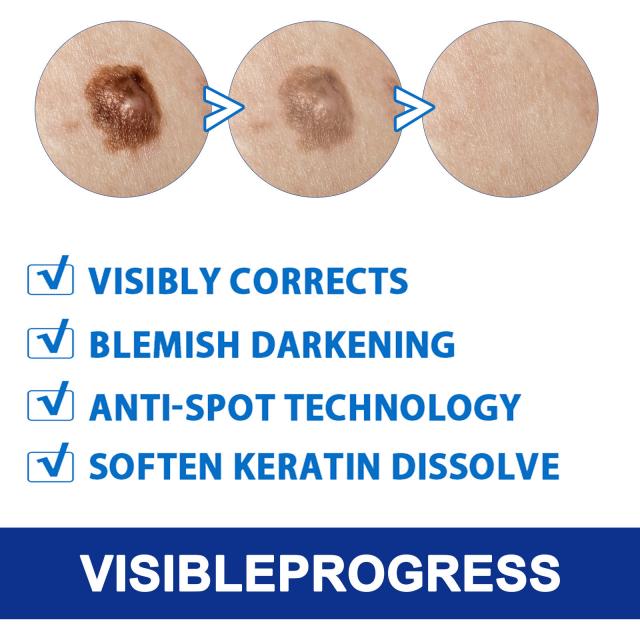 VISIBLY CORRECTS

BLEMISH DARKENING

ANTI-SPOT TECHNOLOGY

SOFTEN KERATIN DISSOLVE

VISIBLEPROGRESS